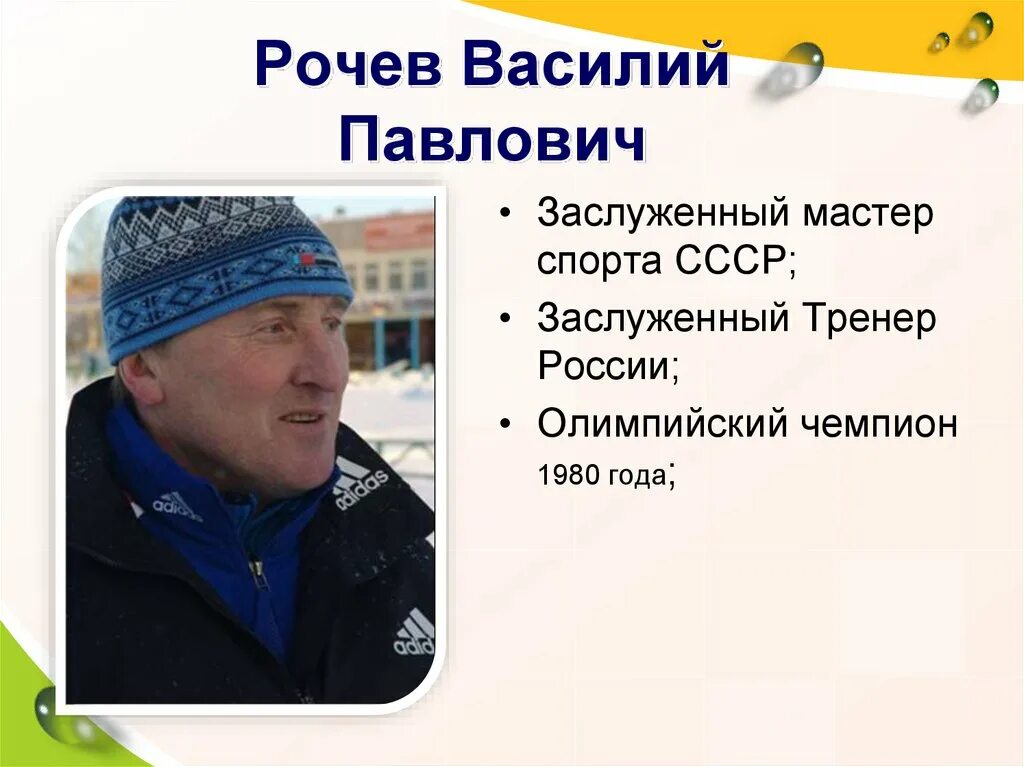 Рочев Василий Павлович

• Заслуженный мастер спорта СССР;
• Заслуженный Тренер России;
• Олимпийский чемпион 1980 года;

adidas
adidas
adidas